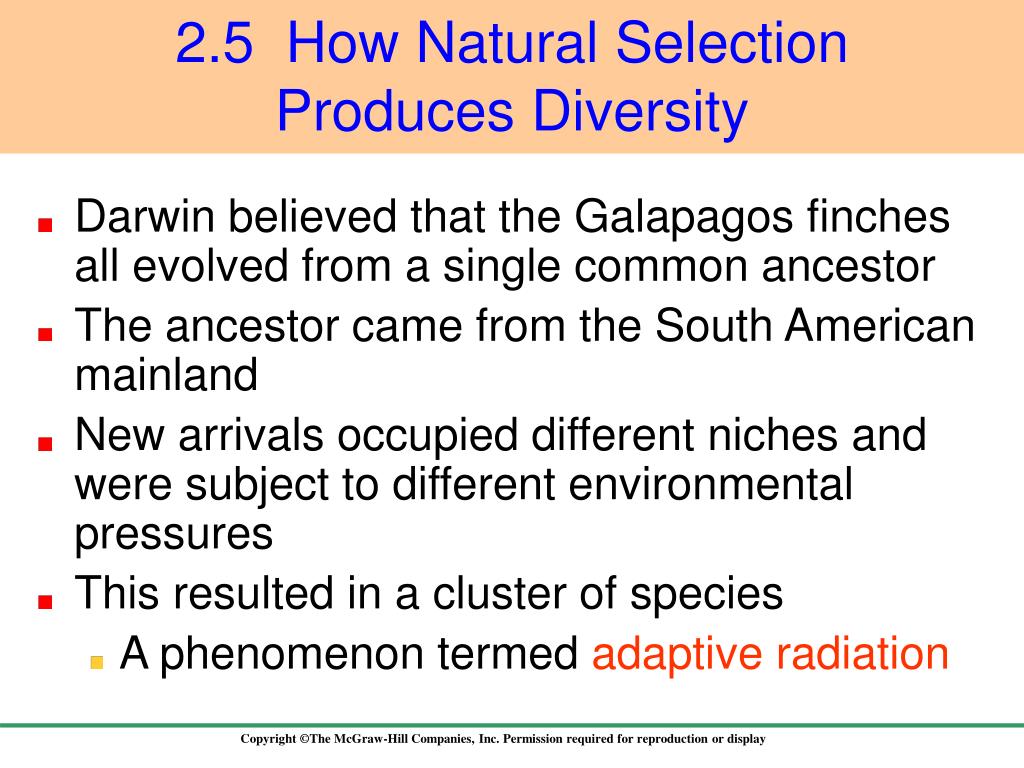 2.5 How Natural Selection Produces Diversity

Darwin believed that the Galapagos finches all evolved from a single common ancestor

The ancestor came from the South American mainland

New arrivals occupied different niches and were subject to different environmental pressures

This resulted in a cluster of species

A phenomenon termed adaptive radiation

Copyright ©The McGraw-Hill Companies, Inc. Permission required for reproduction or display